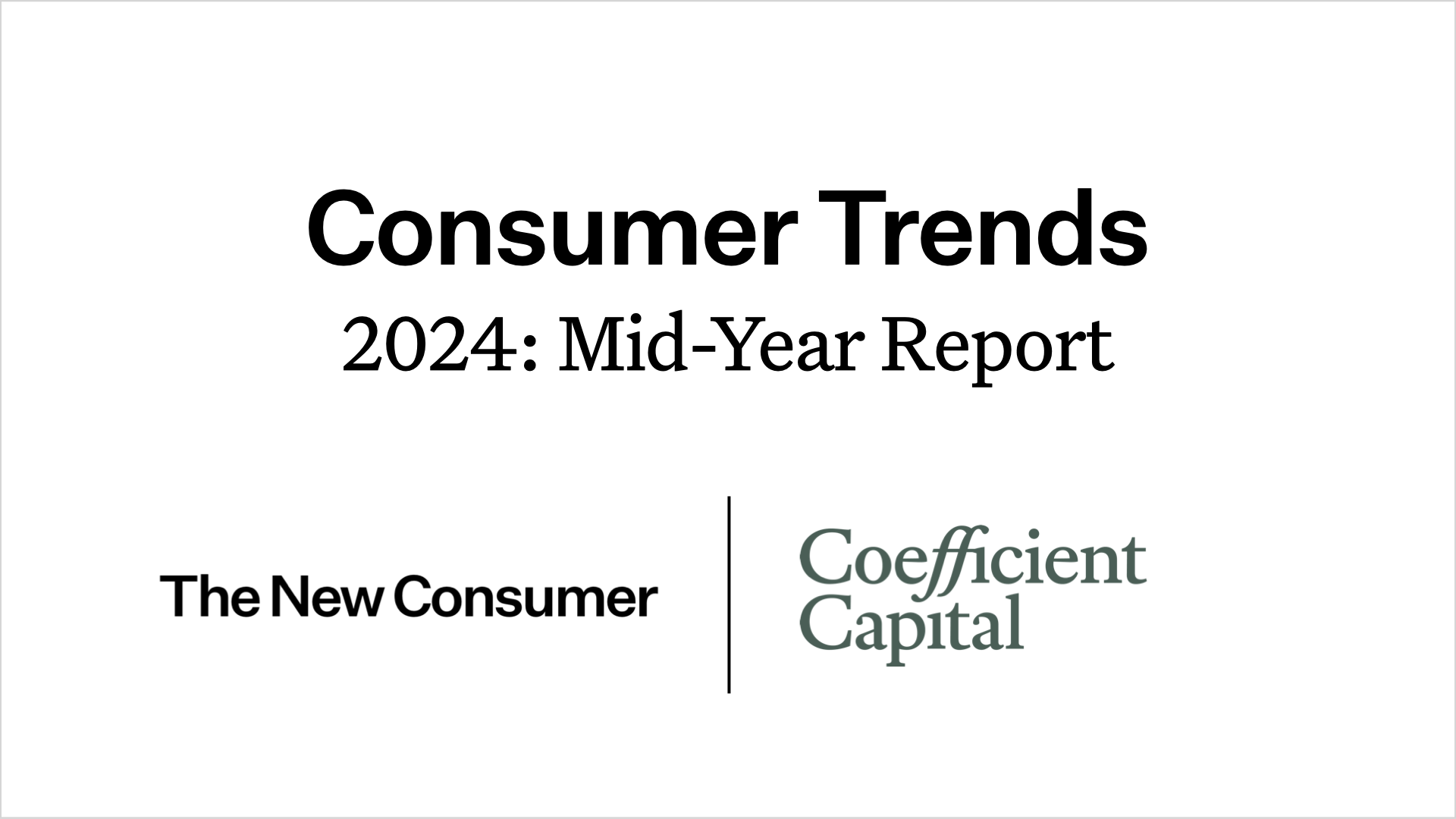 Consumer Trends
2024: Mid-Year Report

The New Consumer

Coefficient
Capital